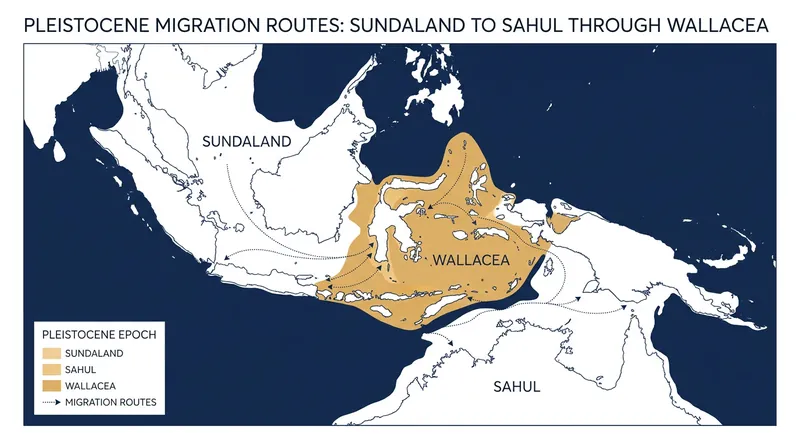 PLEISTOCENE MIGRATION ROUTES: SUNDALAND TO SAHUL THROUGH WALLACEA

SUNDALAND

WALLACEA

SAHUL

PLEISTOCENE EPOCH
SUNDALAND
SAHUL
WALLACEA
MIGRATION ROUTES